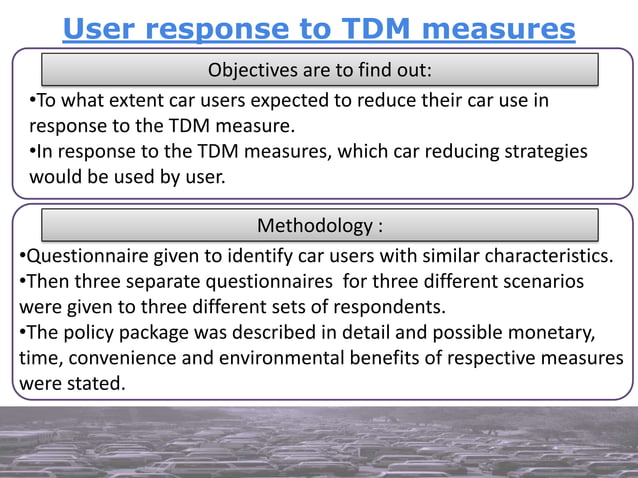 User response to TDM measures

Objectives are to find out:

•To what extent car users expected to reduce their car use in response to the TDM measure.
•In response to the TDM measures, which car reducing strategies would be used by user.

Methodology :

•Questionnaire given to identify car users with similar characteristics.
•Then three separate questionnaires for three different scenarios were given to three different sets of respondents.
•The policy package was described in detail and possible monetary, time, convenience and environmental benefits of respective measures were stated.